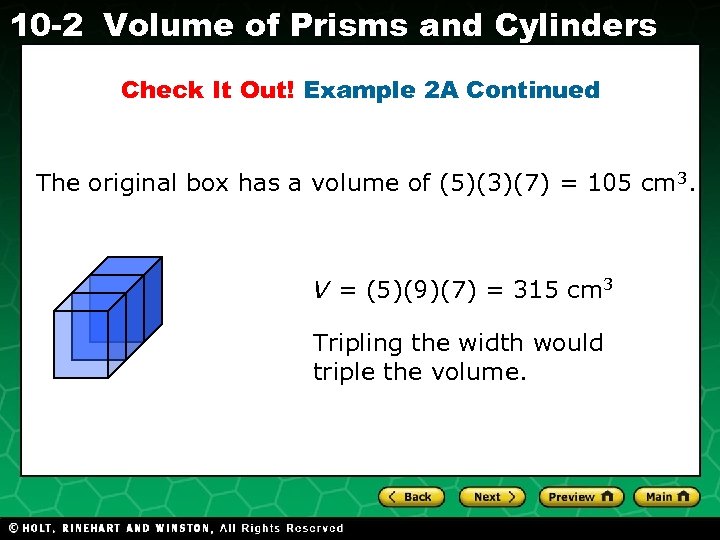 10-2 Volume of Prisms and Cylinders

Check It Out! Example 2A Continued

The original box has a volume of $(5)(3)(7) = 105$ cm$^3$.

$V = (5)(9)(7) = 315$ cm$^3$

Tripling the width would triple the volume.

Back Next Preview Main

© HOLT, RINEHART AND WINSTON, All Rights Reserved